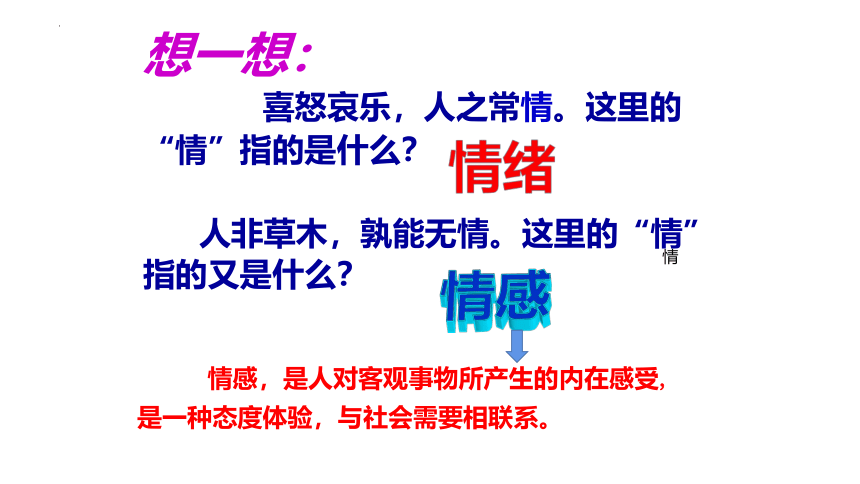 想一想：

喜怒哀乐，人之常情。这里的“情”指的是什么？

情绪

人非草木，孰能无情。这里的“情”指的又是什么？

情

情感

情感，是人对客观事物所产生的内在感受，是一种态度体验，与社会需要相联系。